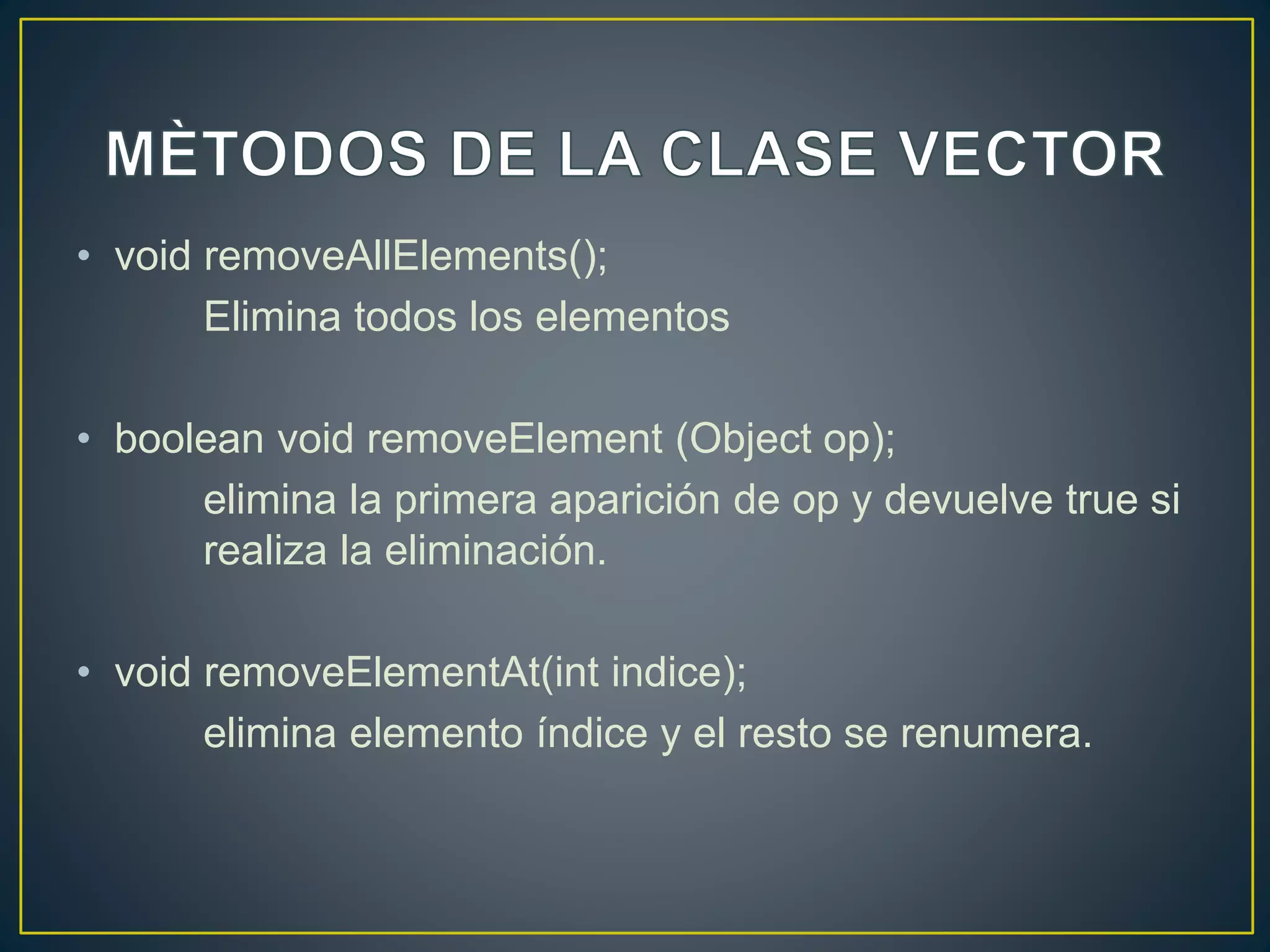 MÈTODOS DE LA CLASE VECTOR

• void removeAllElements();
Elimina todos los elementos

• boolean void removeElement (Object op);
elimina la primera aparición de op y devuelve true si realiza la eliminación.

• void removeElementAt(int indice);
elimina elemento índice y el resto se renumera.